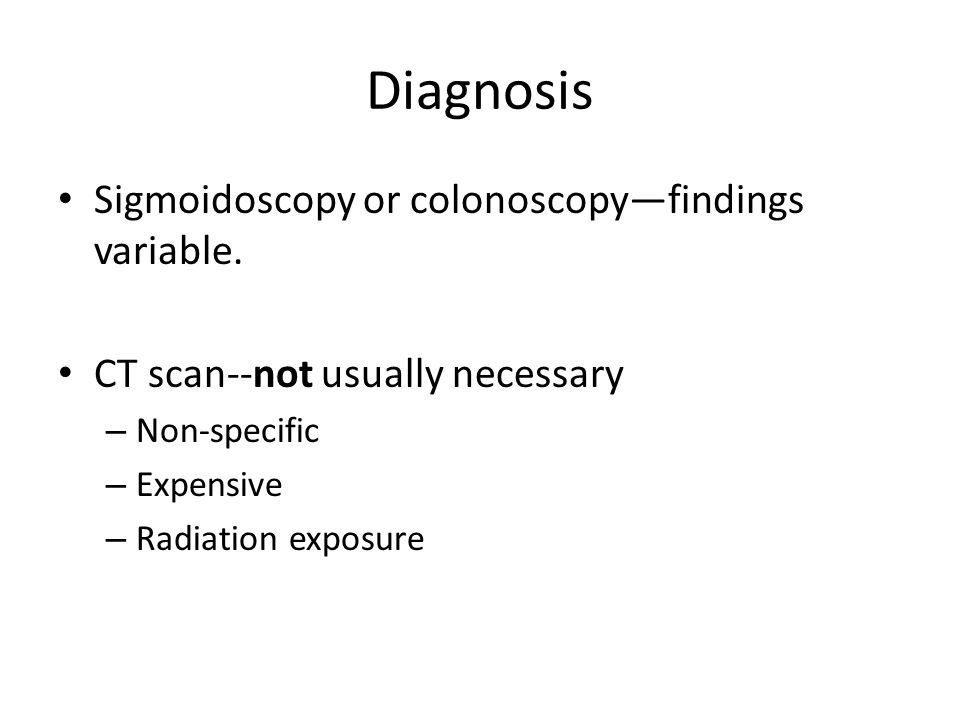 Diagnosis

• Sigmoidoscopy or colonoscopy—findings variable.

• CT scan--not usually necessary
– Non-specific
– Expensive
– Radiation exposure